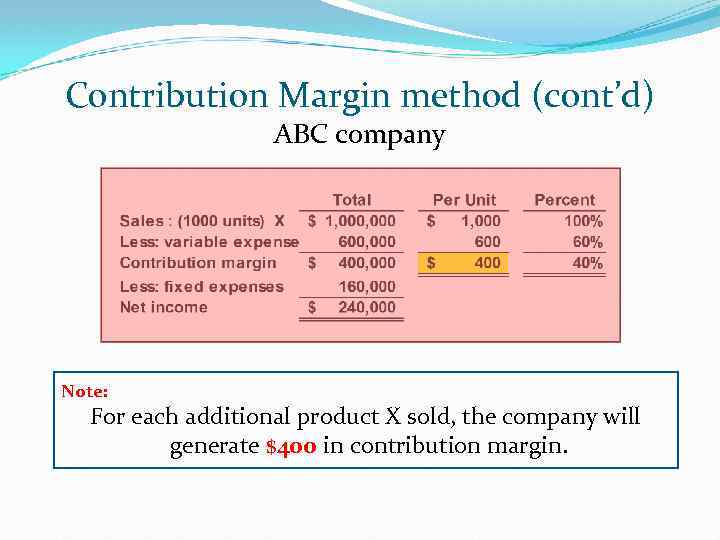 Contribution Margin method (cont'd)
ABC company

| | Total | Per Unit | Percent |
|---|---|---|---|
| Sales : (1000 units) X | \$ 1,000,000 | \$ 1,000 | 100% |
| Less: variable expense | 600,000 | 600 | 60% |
| Contribution margin | \$ 400,000 | \$ 400 | 40% |
| Less: fixed expenses | 160,000 | | |
| Net income | \$ 240,000 | | |

Note:
For each additional product X sold, the company will generate \$400 in contribution margin.